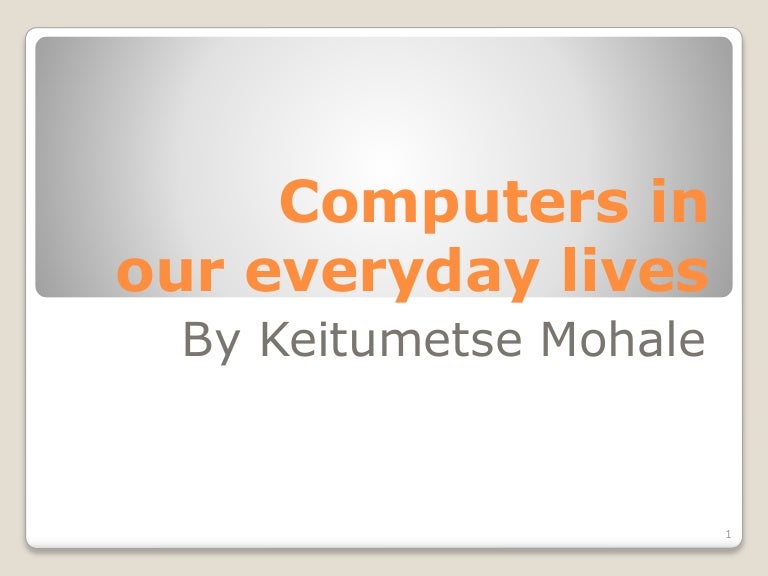 Computers in our everyday lives

By Keitumetse Mohale

1